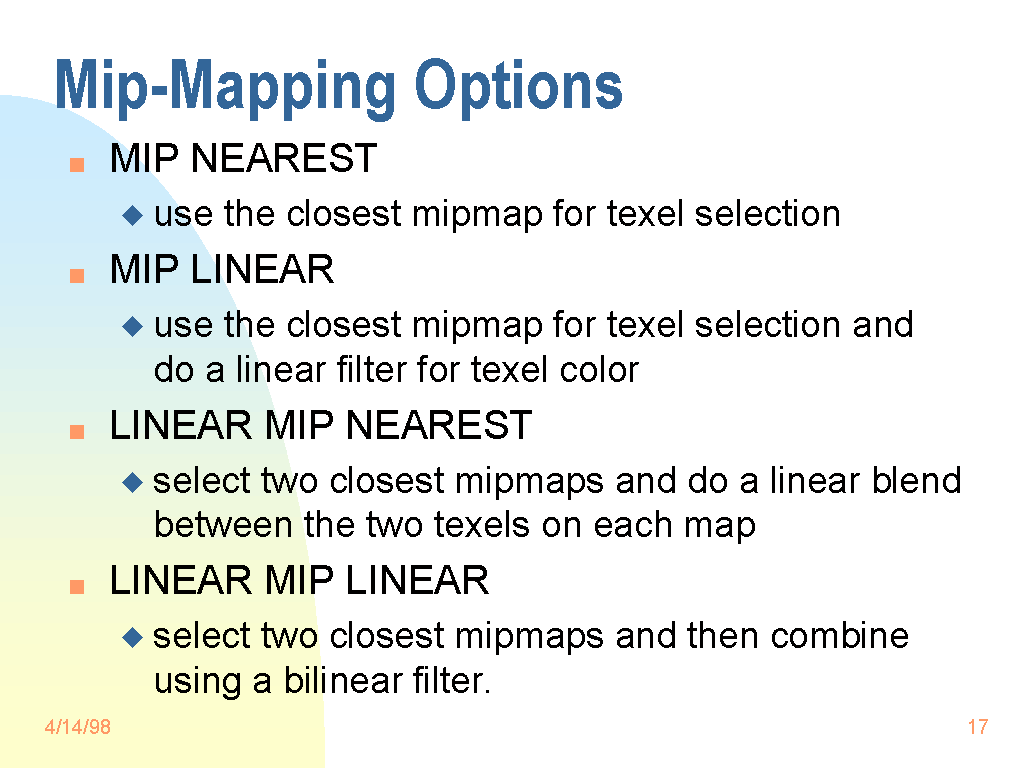 Mip-Mapping Options

MIP NEAREST

use the closest mipmap for texel selection

MIP LINEAR

use the closest mipmap for texel selection and do a linear filter for texel color

LINEAR MIP NEAREST

select two closest mipmaps and do a linear blend between the two texels on each map

LINEAR MIP LINEAR

select two closest mipmaps and then combine using a bilinear filter.

4/14/98

17